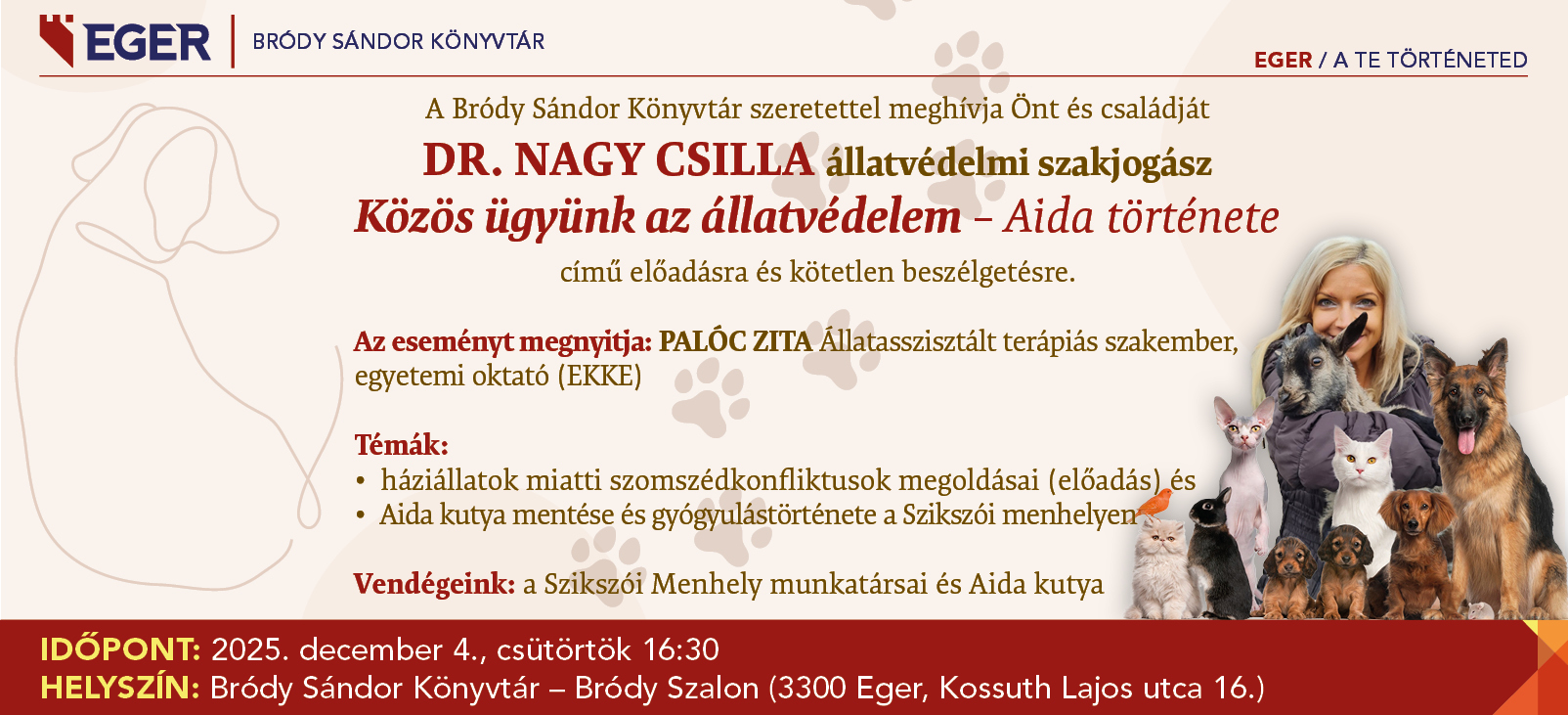 EGER | BRÓDY SÁNDOR KÖNYVTÁR

EGER / A TE TÖRTÉNETED

A Bródy Sándor Könyvtár szeretettel meghívja Önt és családját

DR. NAGY CSILLA állatvédelmi szakjogász

Közös ügyünk az állatvédelem – Aida története

című előadásra és kötetlen beszélgetésre.

Az eseményt megnyitja: PALÓC ZITA Állatasszisztált terápiás szakember, egyetemi oktató (EKKE)

Témák:
• háziállatok miatti szomszédkonfliktusok megoldásai (előadás) és
• Aida kutya mentése és gyógyulástörténete a Szikszói menhelyen

Vendégeink: a Szikszói Menhely munkatársai és Aida kutya

IDŐPONT: 2025. december 4., csütörtök 16:30
HELYSZÍN: Bródy Sándor Könyvtár – Bródy Szalon (3300 Eger, Kossuth Lajos utca 16.)